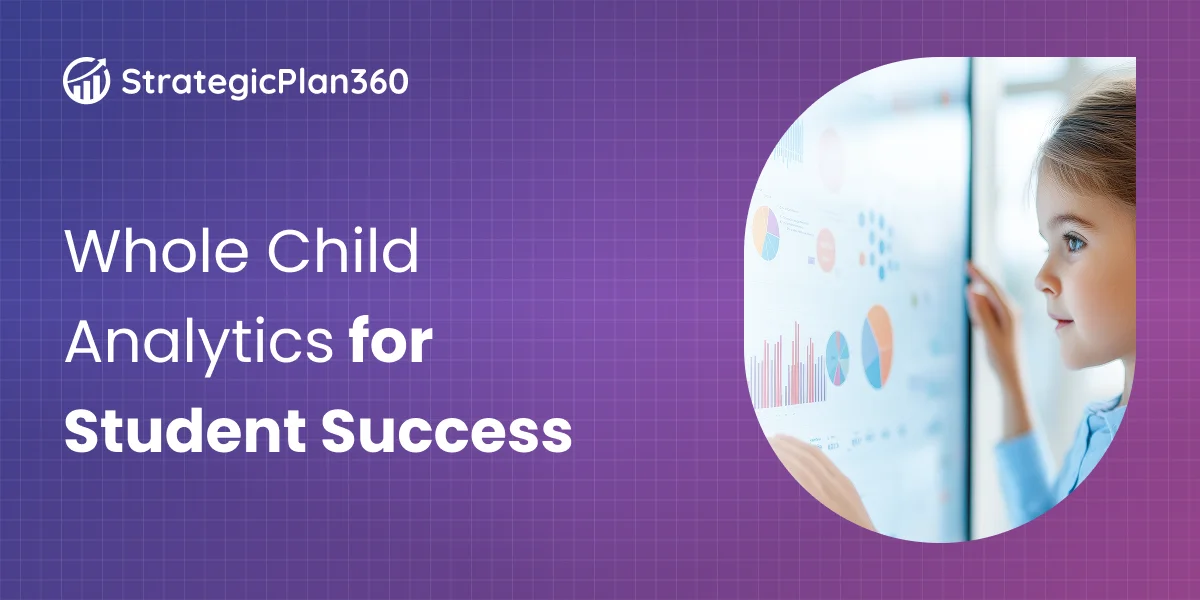 StrategicPlan360

Whole Child Analytics for Student Success